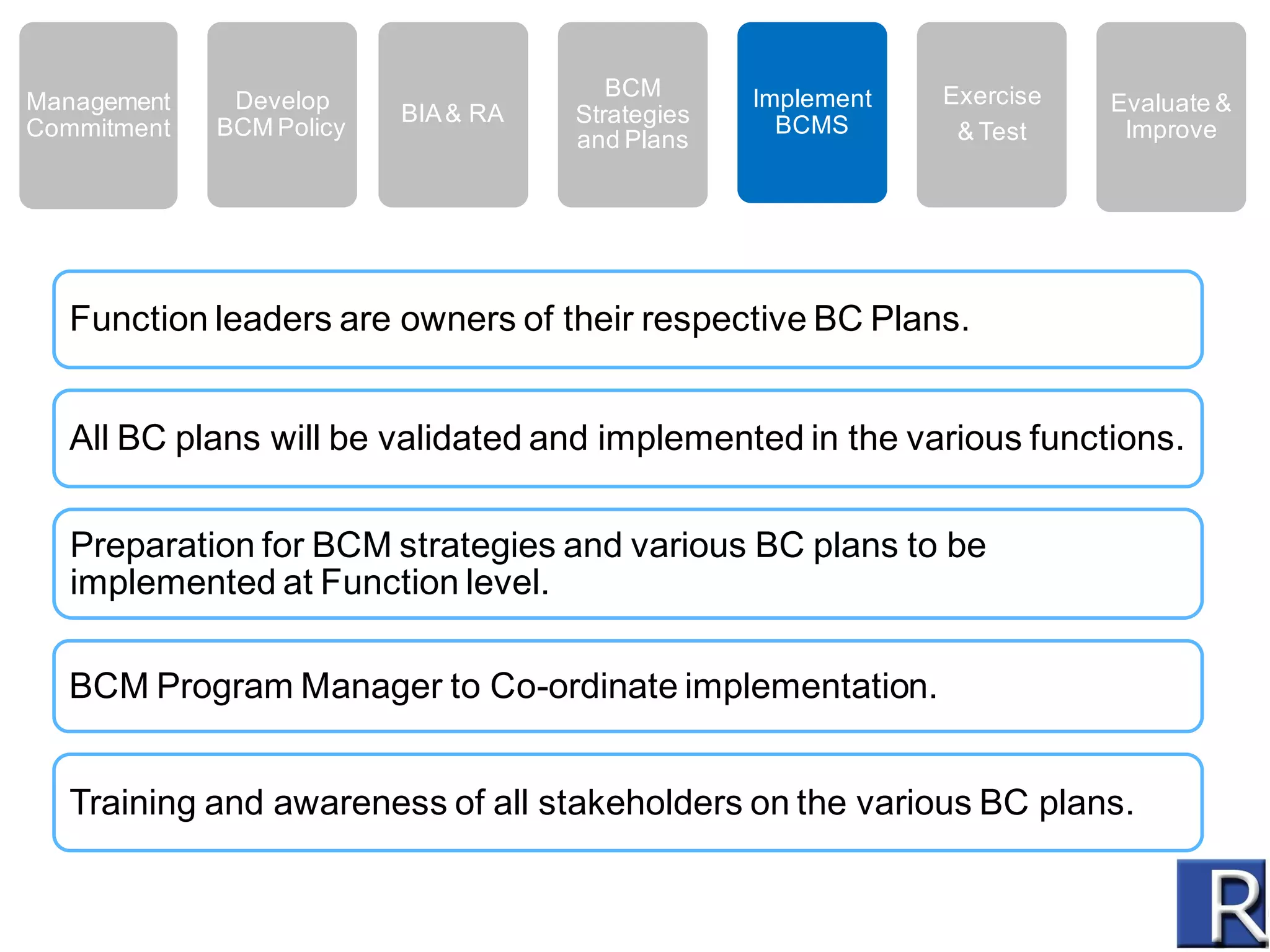 Management Commitment

Develop BCM Policy

BIA & RA

BCM Strategies and Plans

Implement BCMS

Exercise & Test

Evaluate & Improve

Function leaders are owners of their respective BC Plans.

All BC plans will be validated and implemented in the various functions.

Preparation for BCM strategies and various BC plans to be implemented at Function level.

BCM Program Manager to Co-ordinate implementation.

Training and awareness of all stakeholders on the various BC plans.

R